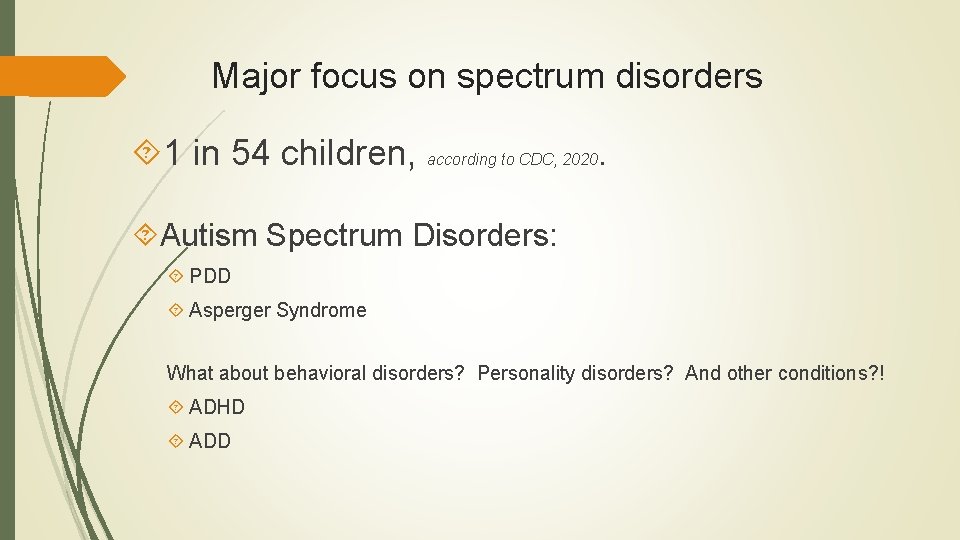 Major focus on spectrum disorders

1 in 54 children, according to CDC, 2020.

Autism Spectrum Disorders:

PDD

Asperger Syndrome

What about behavioral disorders? Personality disorders? And other conditions?!

ADHD

ADD